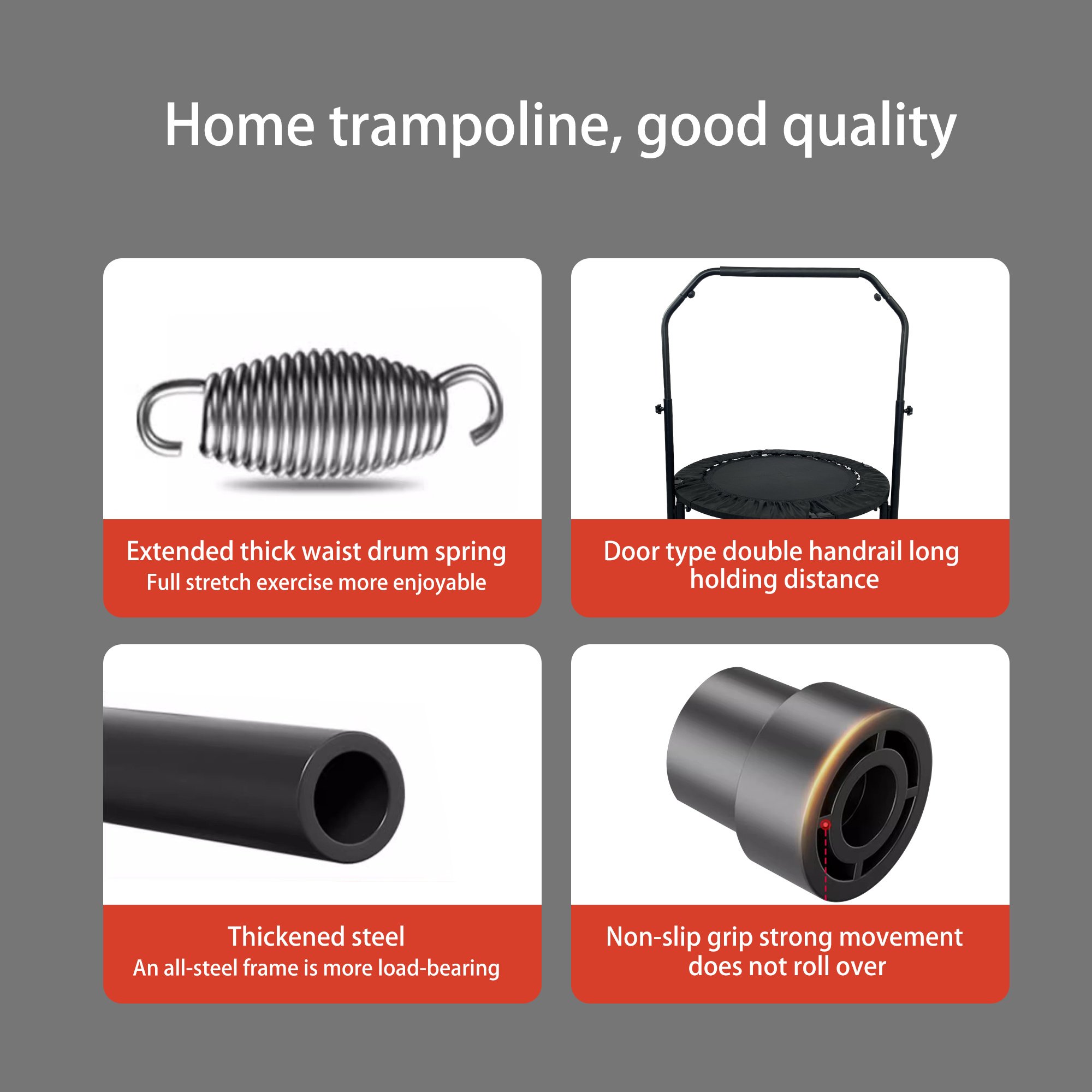 Home trampoline, good quality

Extended thick waist drum spring
Full stretch exercise more enjoyable

Door type double handrail long holding distance

Thickened steel
An all-steel frame is more load-bearing

Non-slip grip strong movement does not roll over